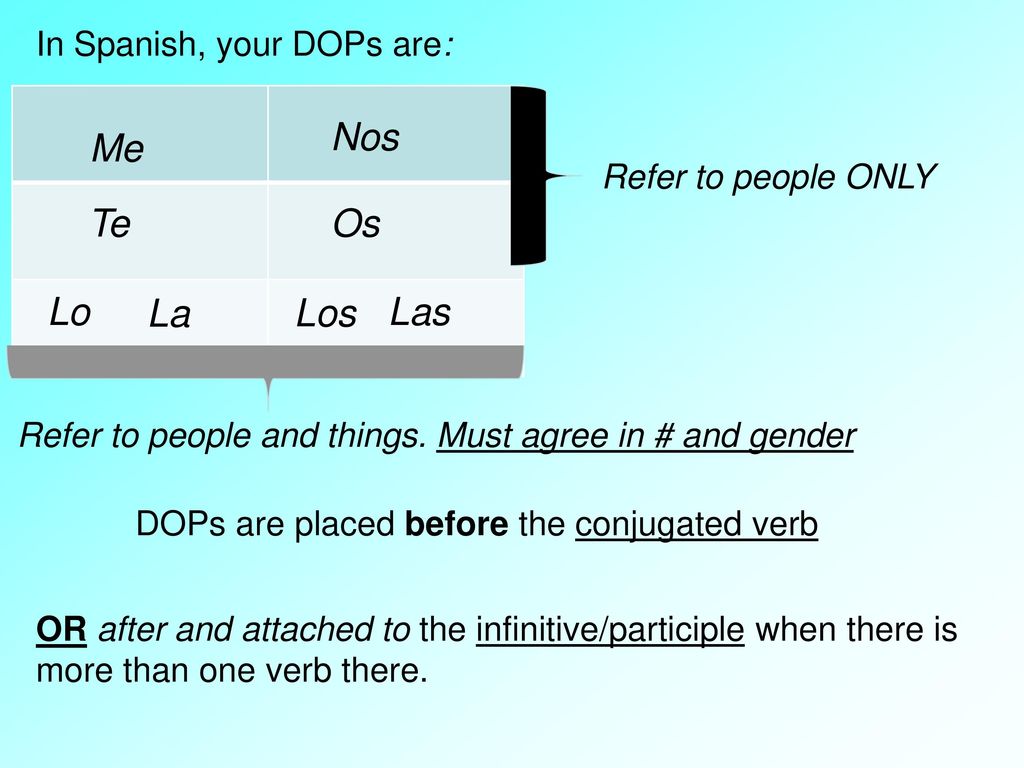 In Spanish, your DOPs are:

| Me | Nos |
|---|---|
| Te | Os |
| Lo La | Los Las |

Refer to people ONLY

Refer to people and things. Must agree in # and gender

DOPs are placed before the conjugated verb

OR after and attached to the infinitive/participle when there is more than one verb there.